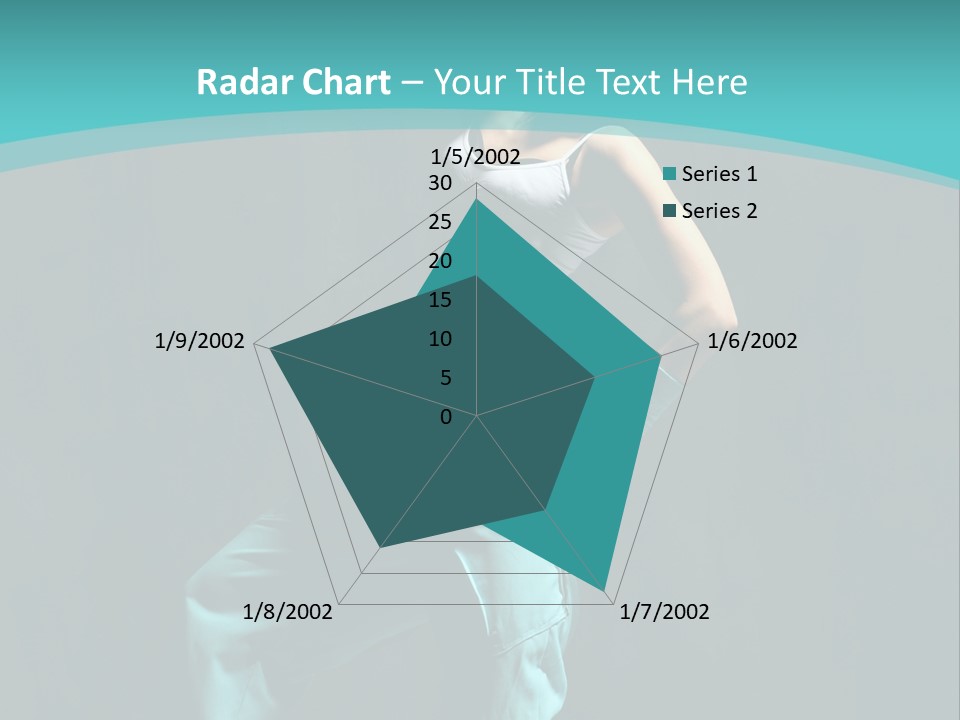 Radar Chart – Your Title Text Here

1/5/2002
30
25
20
15
10
5
0
1/6/2002
1/7/2002
1/8/2002
1/9/2002

Series 1
Series 2